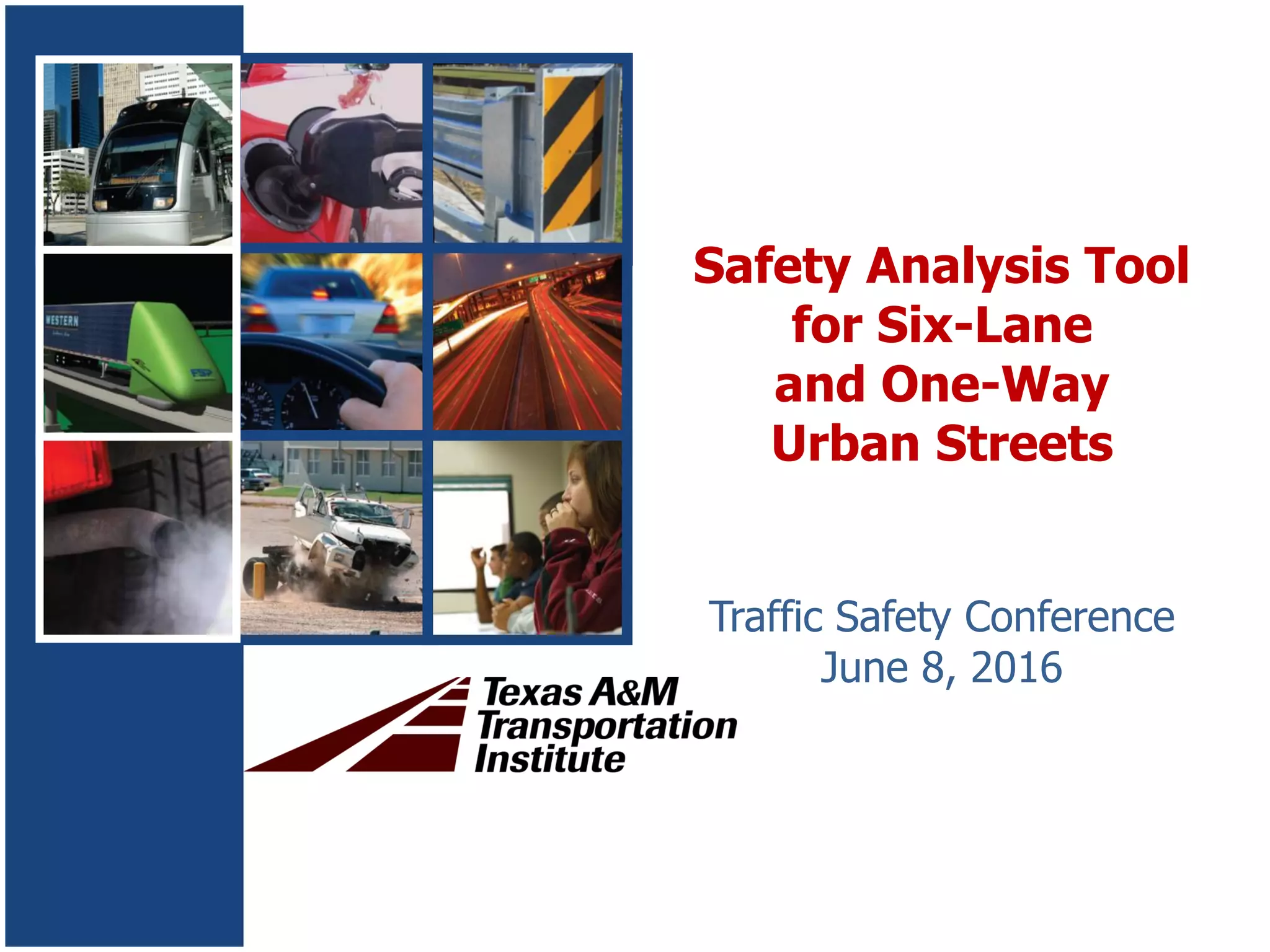 WESTERN

Safety Analysis Tool for Six-Lane and One-Way Urban Streets

Traffic Safety Conference
June 8, 2016

Texas A&M Transportation Institute